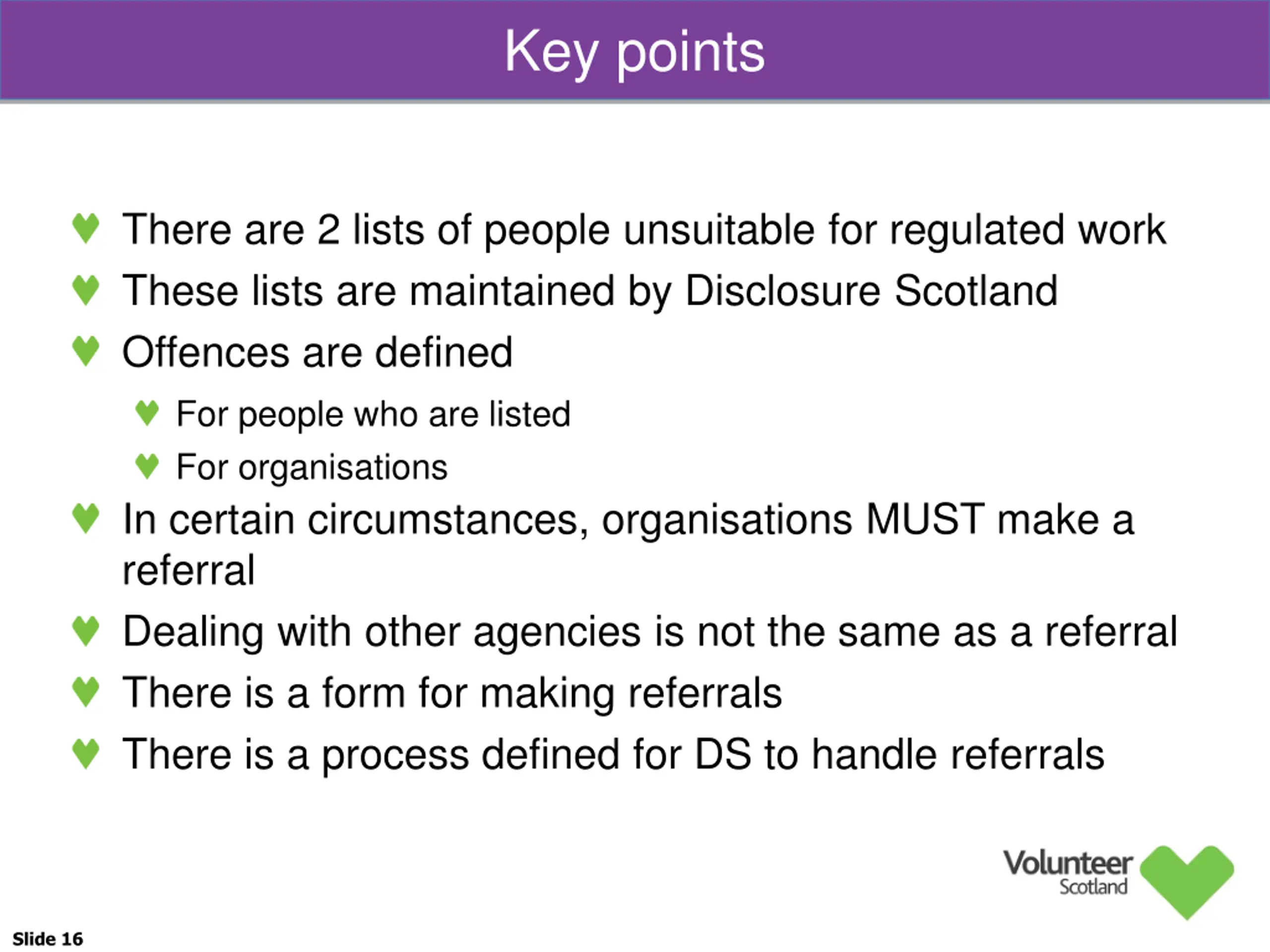 Key points

There are 2 lists of people unsuitable for regulated work

These lists are maintained by Disclosure Scotland

Offences are defined

For people who are listed

For organisations

In certain circumstances, organisations MUST make a referral

Dealing with other agencies is not the same as a referral

There is a form for making referrals

There is a process defined for DS to handle referrals

Volunteer Scotland

Slide 16